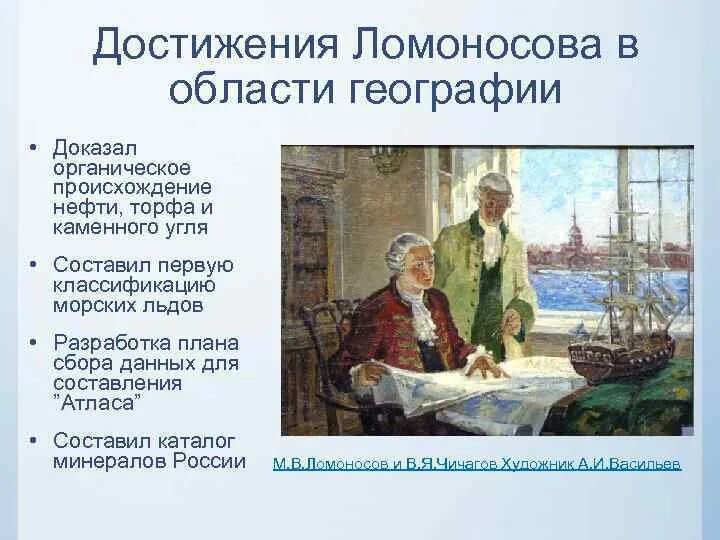 Достижения Ломоносова в области географии

• Доказал органическое происхождение нефти, торфа и каменного угля

• Составил первую классификацию морских льдов

• Разработка плана сбора данных для составления "Атласа"

• Составил каталог минералов России

М.В.Ломоносов и В.Я.Чичагов Художник А.И.Васильев